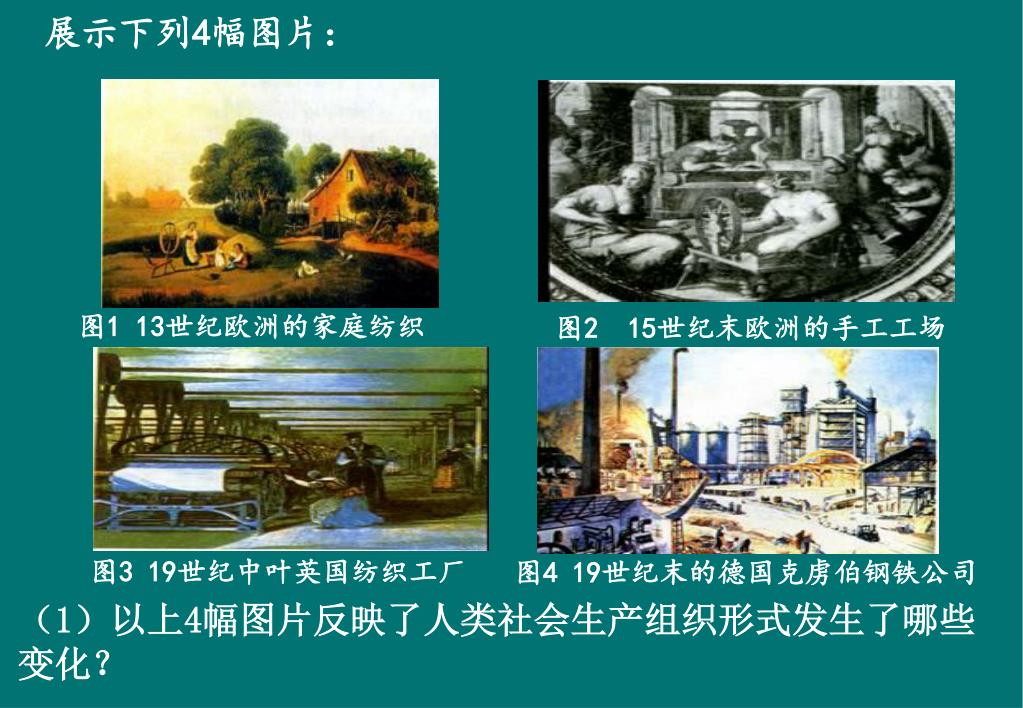 展示下列4幅图片：

图1 13世纪欧洲的家庭纺织

图2 15世纪末欧洲的手工工场

图3 19世纪中叶英国纺织工厂

图4 19世纪末的德国克虏伯钢铁公司

（1）以上4幅图片反映了人类社会生产组织形式发生了哪些变化？